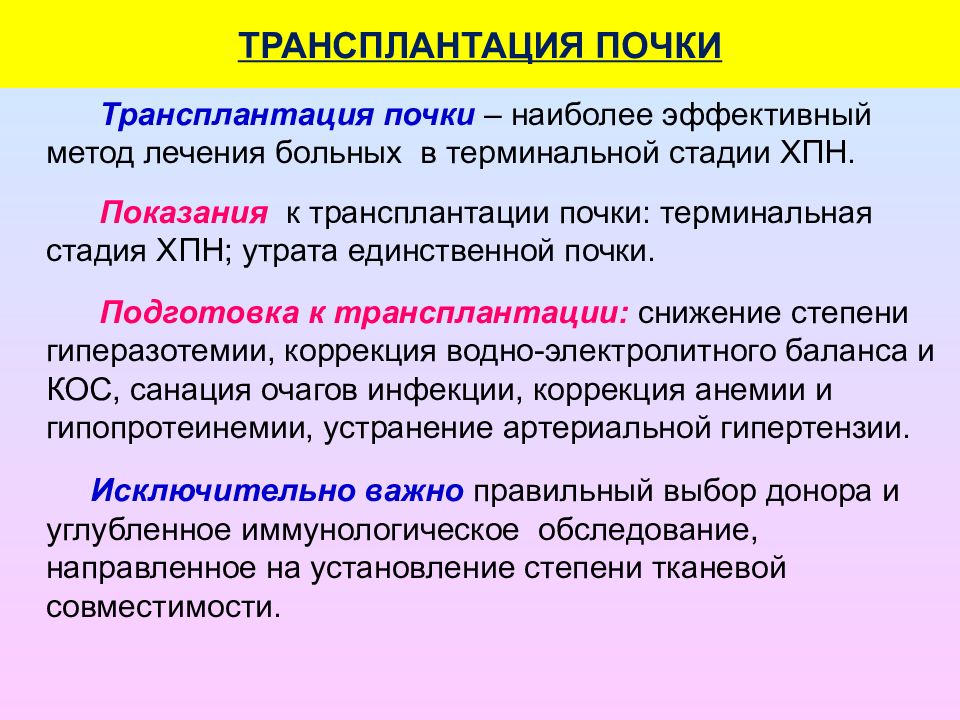 ТРАНСПЛАНТАЦИЯ ПОЧКИ

Трансплантация почки – наиболее эффективный метод лечения больных в терминальной стадии ХПН.

Показания к трансплантации почки: терминальная стадия ХПН; утрата единственной почки.

Подготовка к трансплантации: снижение степени гиперазотемии, коррекция водно-электролитного баланса и КОС, санация очагов инфекции, коррекция анемии и гипопротеинемии, устранение артериальной гипертензии.

Исключительно важно правильный выбор донора и углубленное иммунологическое обследование, направленное на установление степени тканевой совместимости.